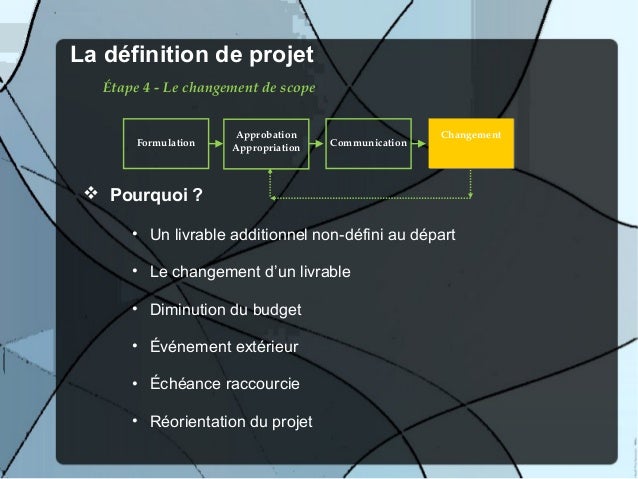 La définition de projet

Étape 4 - Le changement de scope

Formulation

Approbation Appropriation

Communication

Changement

❖ Pourquoi ?

• Un livrable additionnel non-défini au départ

• Le changement d'un livrable

• Diminution du budget

• Événement extérieur

• Échéance raccourcie

• Réorientation du projet